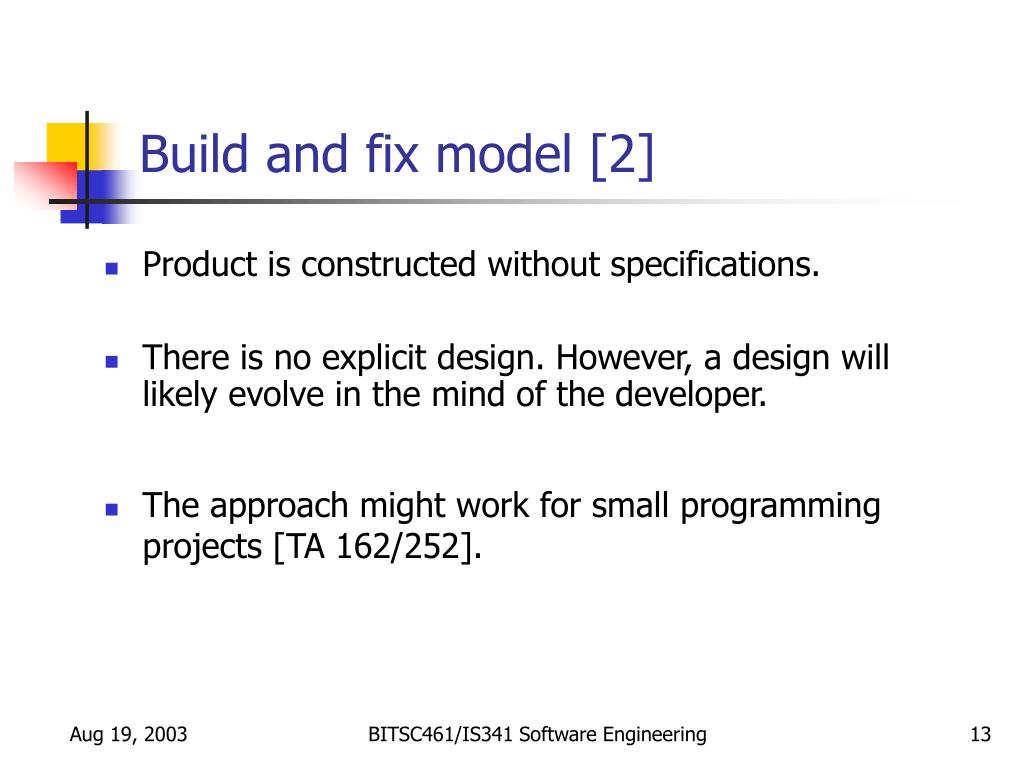 Build and fix model [2]

Product is constructed without specifications.

There is no explicit design. However, a design will likely evolve in the mind of the developer.

The approach might work for small programming projects [TA 162/252].

Aug 19, 2003

BITSC461/IS341 Software Engineering

13